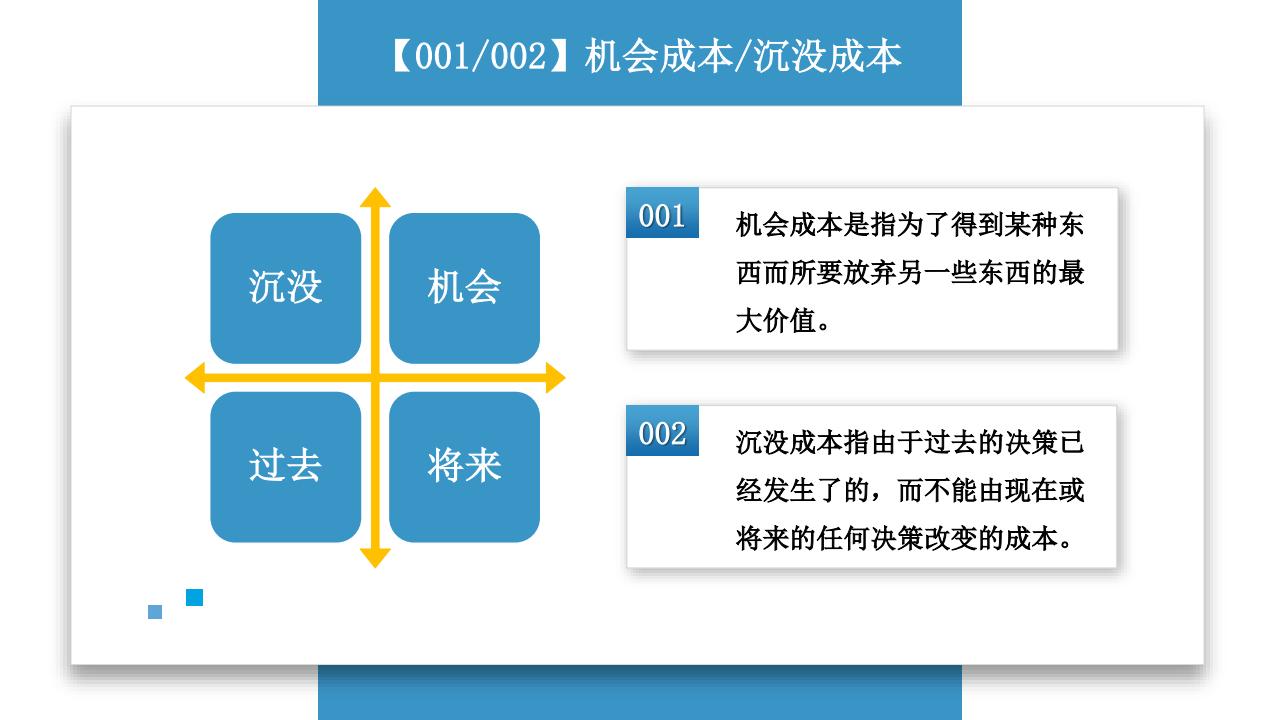 【001/002】机会成本/沉没成本

沉没

机会

过去

将来

001

机会成本是指为了得到某种东西而所要放弃另一些东西的最大价值。

002

沉没成本指由于过去的决策已经发生了的，而不能由现在或将来的任何决策改变的成本。